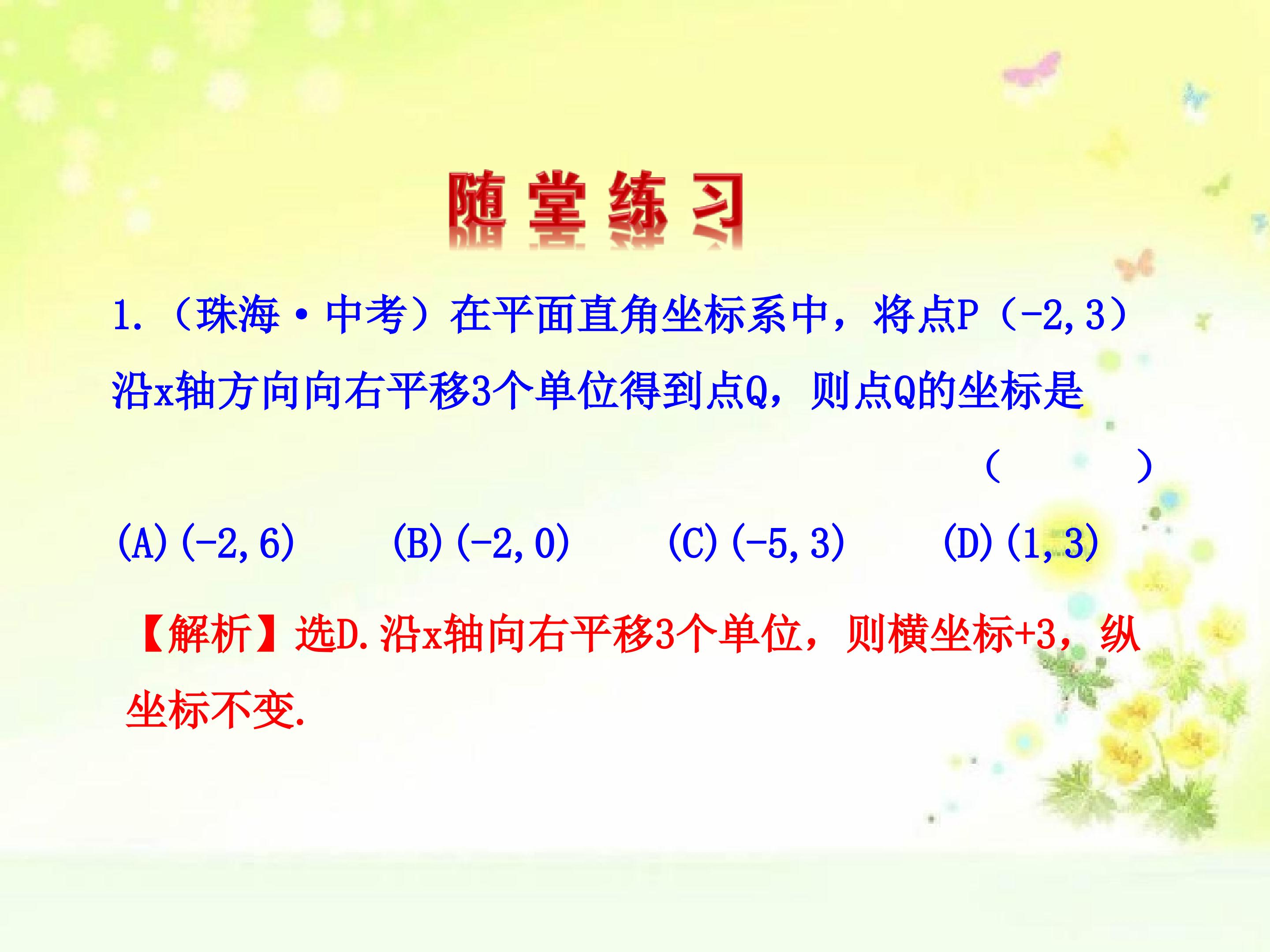 随堂练习

1.（珠海·中考）在平面直角坐标系中，将点P（-2,3）沿x轴方向向右平移3个单位得到点Q，则点Q的坐标是（　　）

(A)(-2,6)　　(B)(-2,0)　　(C)(-5,3)　　(D)(1,3)

【解析】选D.沿x轴向右平移3个单位，则横坐标+3，纵坐标不变.